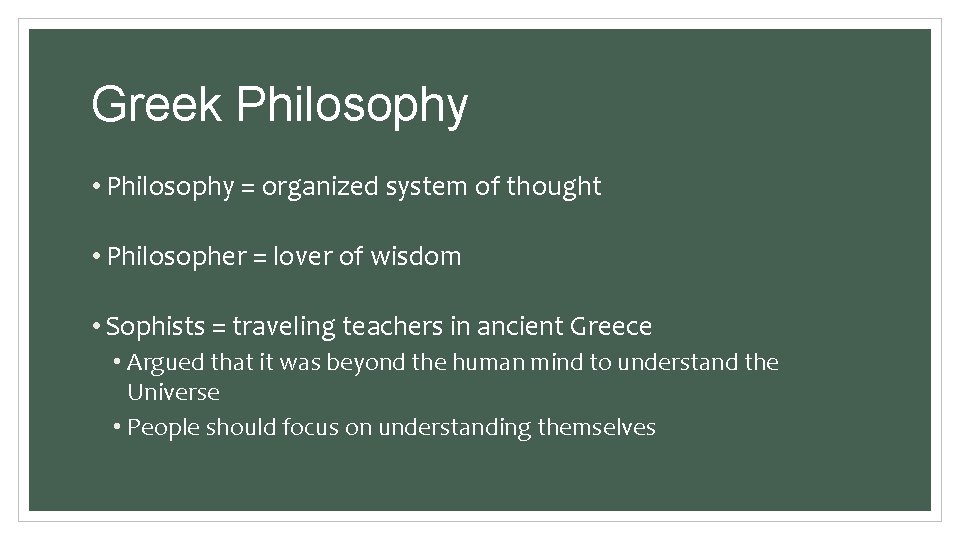 Greek Philosophy

• Philosophy = organized system of thought

• Philosopher = lover of wisdom

• Sophists = traveling teachers in ancient Greece
  • Argued that it was beyond the human mind to understand the Universe
  • People should focus on understanding themselves